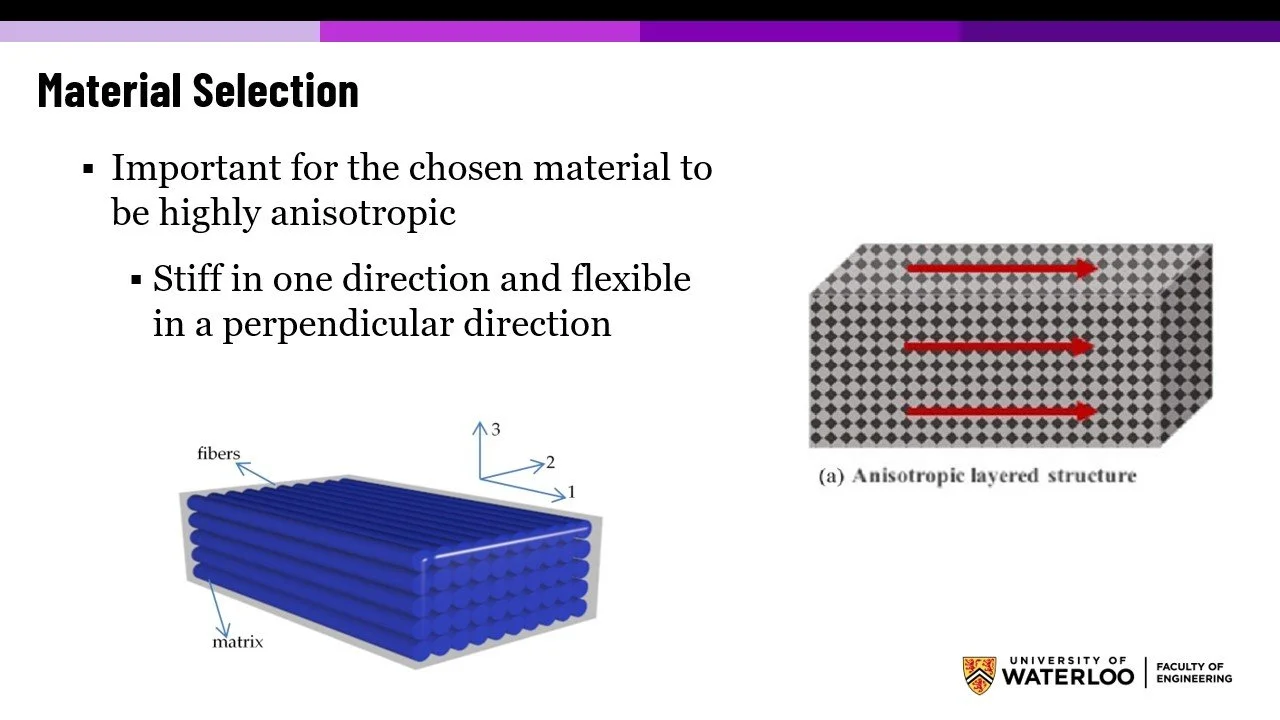 Material Selection

▪ Important for the chosen material to be highly anisotropic

▪ Stiff in one direction and flexible in a perpendicular direction

fibers

3

2

1

matrix

(a) Anisotropic layered structure

UNIVERSITY OF WATERLOO | FACULTY OF ENGINEERING